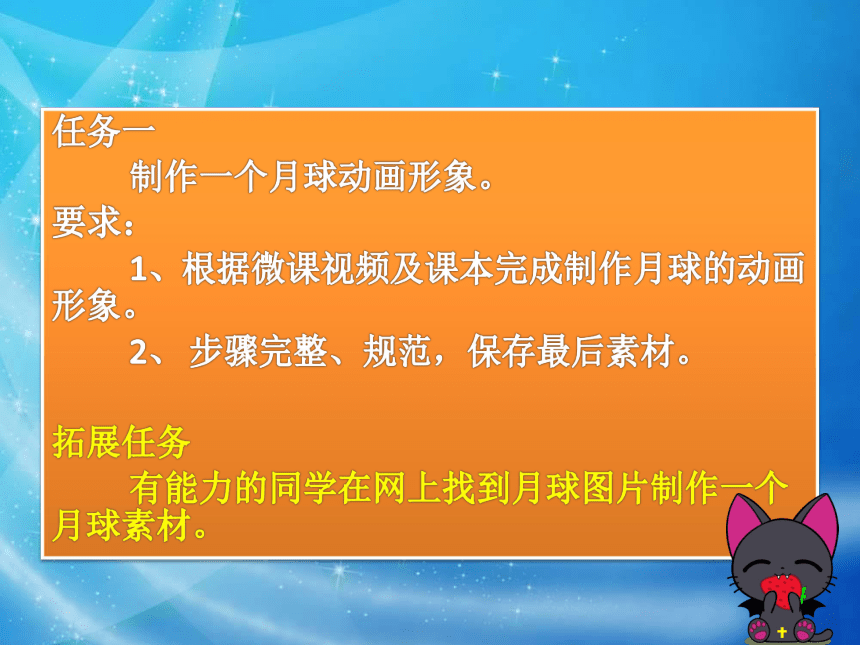 任务一

制作一个月球动画形象。

要求：

1、根据微课视频及课本完成制作月球的动画形象。

2、 步骤完整、规范，保存最后素材。

拓展任务

有能力的同学在网上找到月球图片制作一个月球素材。